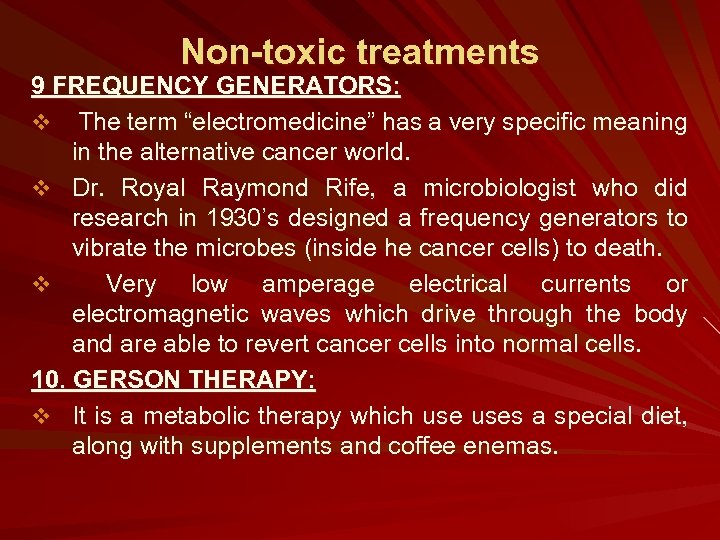 Non-toxic treatments

9 FREQUENCY GENERATORS:

❖ The term “electromedicine” has a very specific meaning in the alternative cancer world.

❖ Dr. Royal Raymond Rife, a microbiologist who did research in 1930’s designed a frequency generators to vibrate the microbes (inside he cancer cells) to death.

❖ Very low amperage electrical currents or electromagnetic waves which drive through the body and are able to revert cancer cells into normal cells.

10. GERSON THERAPY:

❖ It is a metabolic therapy which use uses a special diet, along with supplements and coffee enemas.